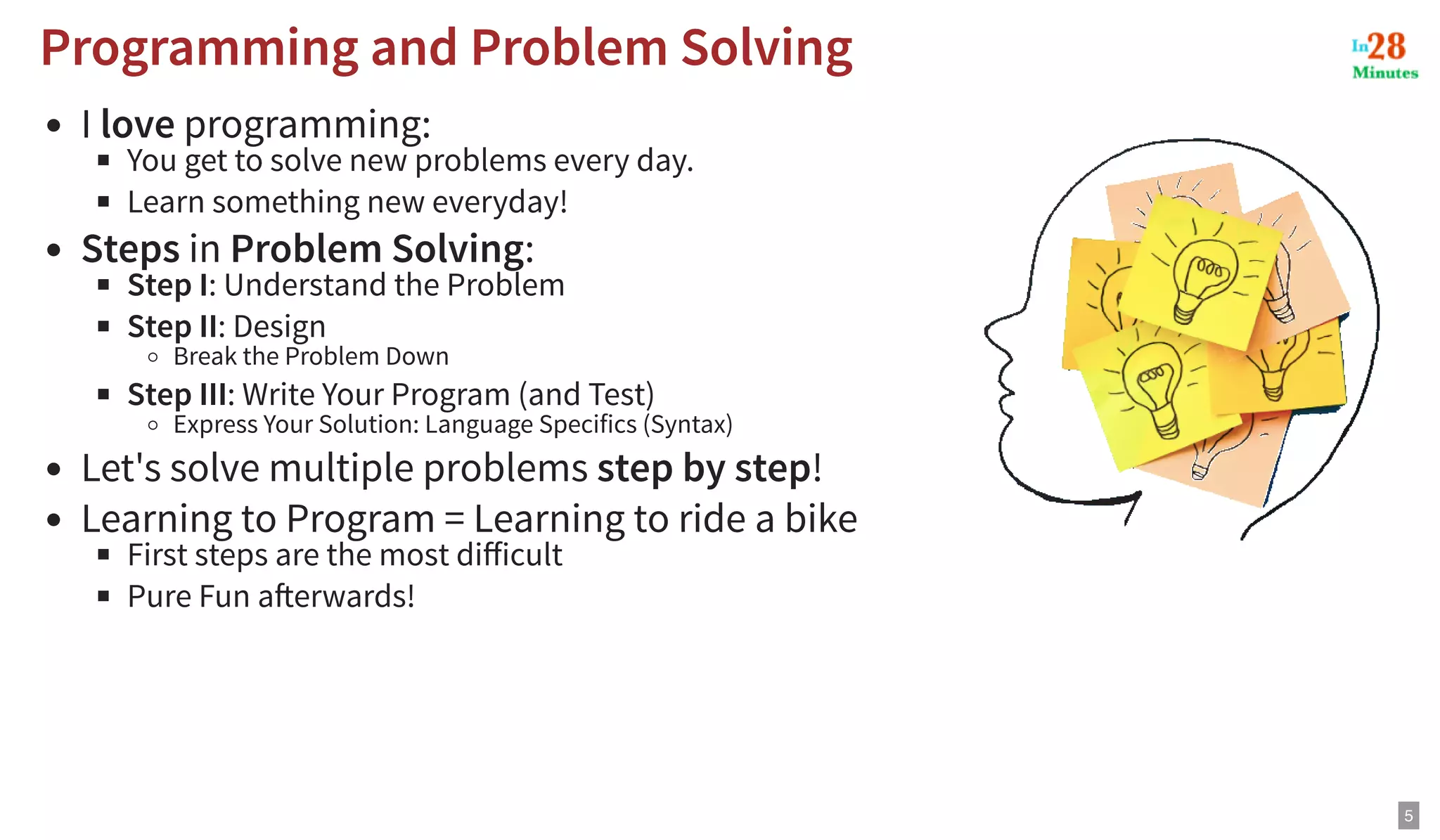 Programming and Problem Solving

In28 Minutes

- I love programming:
  - You get to solve new problems every day.
  - Learn something new everyday!
- Steps in Problem Solving:
  - Step I: Understand the Problem
  - Step II: Design
    - Break the Problem Down
  - Step III: Write Your Program (and Test)
    - Express Your Solution: Language Specifics (Syntax)
- Let's solve multiple problems step by step!
- Learning to Program = Learning to ride a bike
  - First steps are the most difficult
  - Pure Fun afterwards!

5